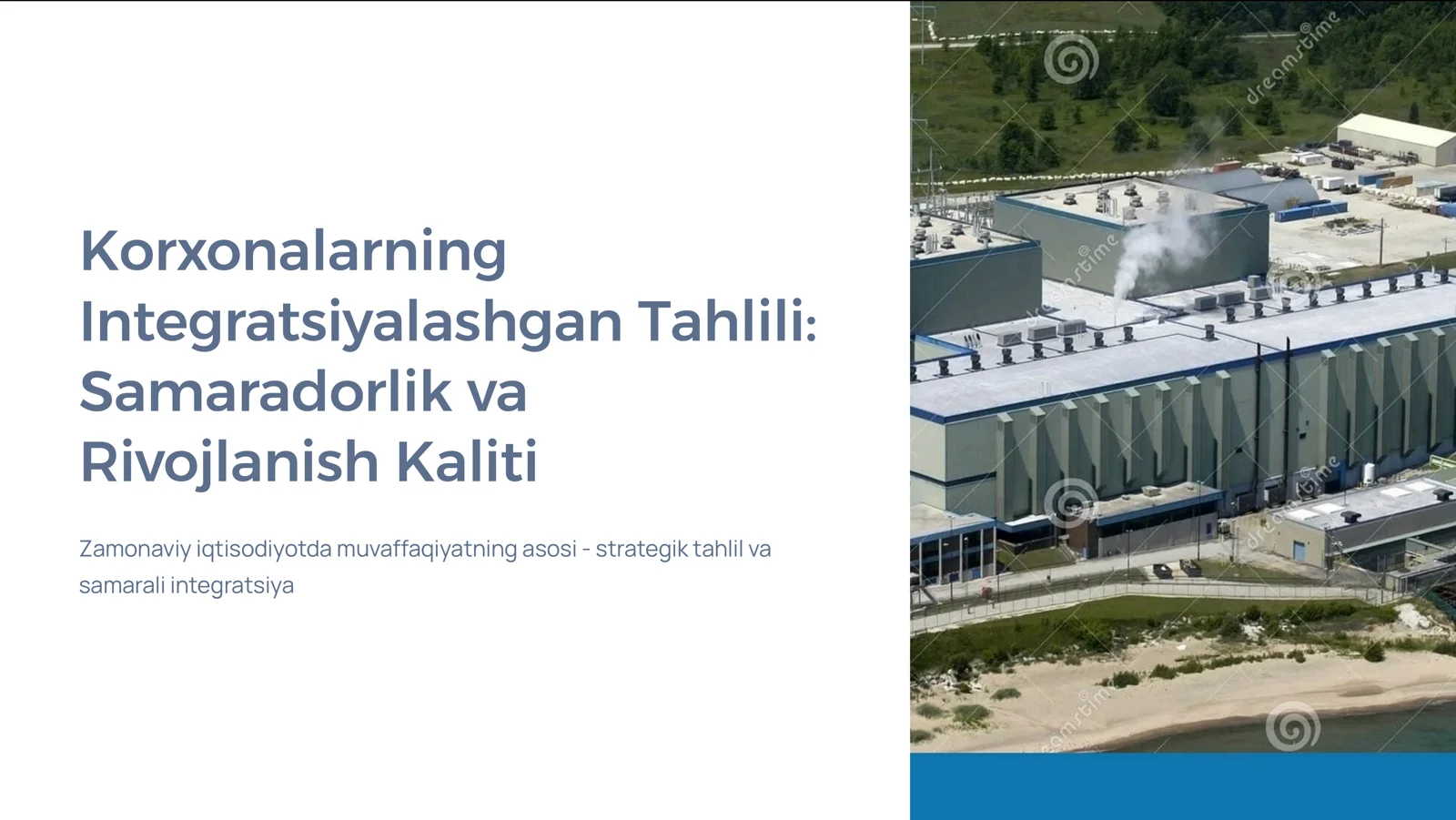 Korxonalarning Integratsiyalashgan Tahlili: Samaradorlik va Rivojlanish Kaliti

Zamonaviy iqtisodiyotda muvaffaqiyatning asosi - strategik tahlil va samarali integratsiya

dreamstime

dreamstime

dreamstime

dreamstime